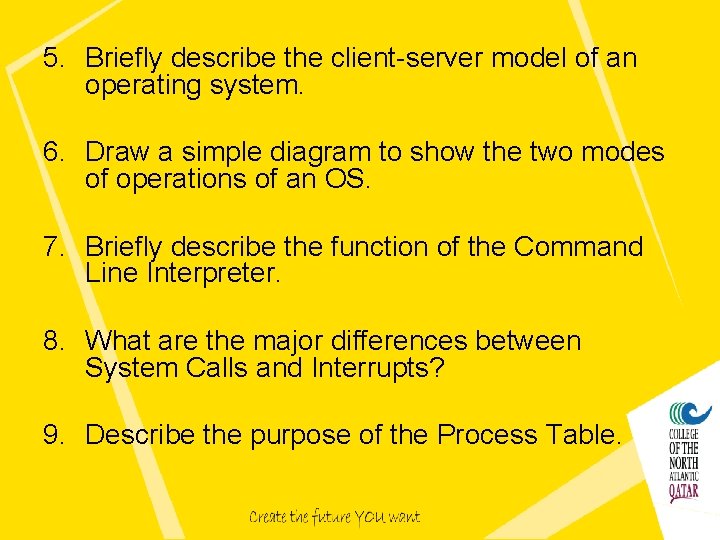 5. Briefly describe the client-server model of an operating system.

6. Draw a simple diagram to show the two modes of operations of an OS.

7. Briefly describe the function of the Command Line Interpreter.

8. What are the major differences between System Calls and Interrupts?

9. Describe the purpose of the Process Table.

COLLEGE OF THE NORTH ATLANTIC QATAR

Create the future YOU want